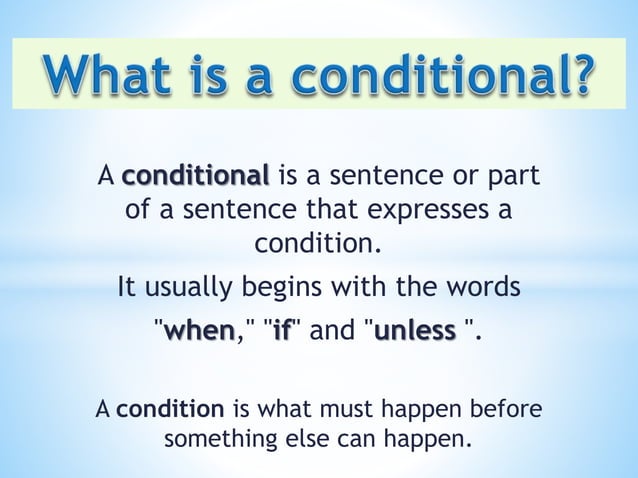 What is a conditional?

A conditional is a sentence or part of a sentence that expresses a condition.

It usually begins with the words "when," "if" and "unless ".

A condition is what must happen before something else can happen.